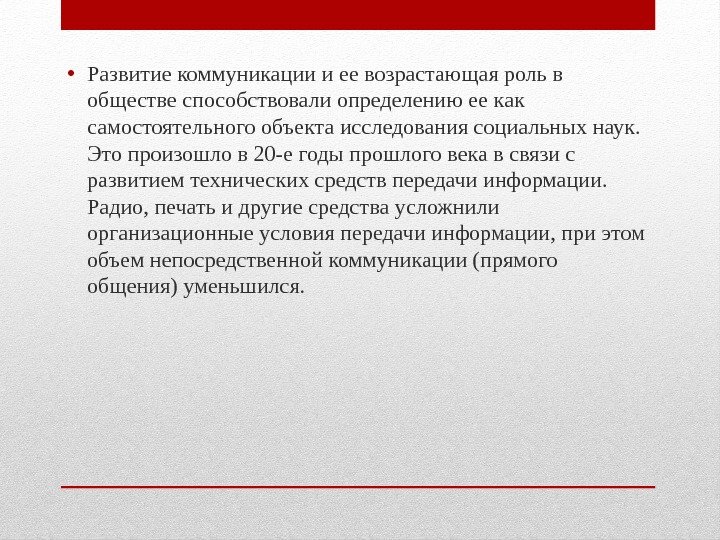 • Развитие коммуникации и ее возрастающая роль в обществе способствовали определению ее как самостоятельного объекта исследования социальных наук. Это произошло в 20-е годы прошлого века в связи с развитием технических средств передачи информации. Радио, печать и другие средства усложнили организационные условия передачи информации, при этом объем непосредственной коммуникации (прямого общения) уменьшился.